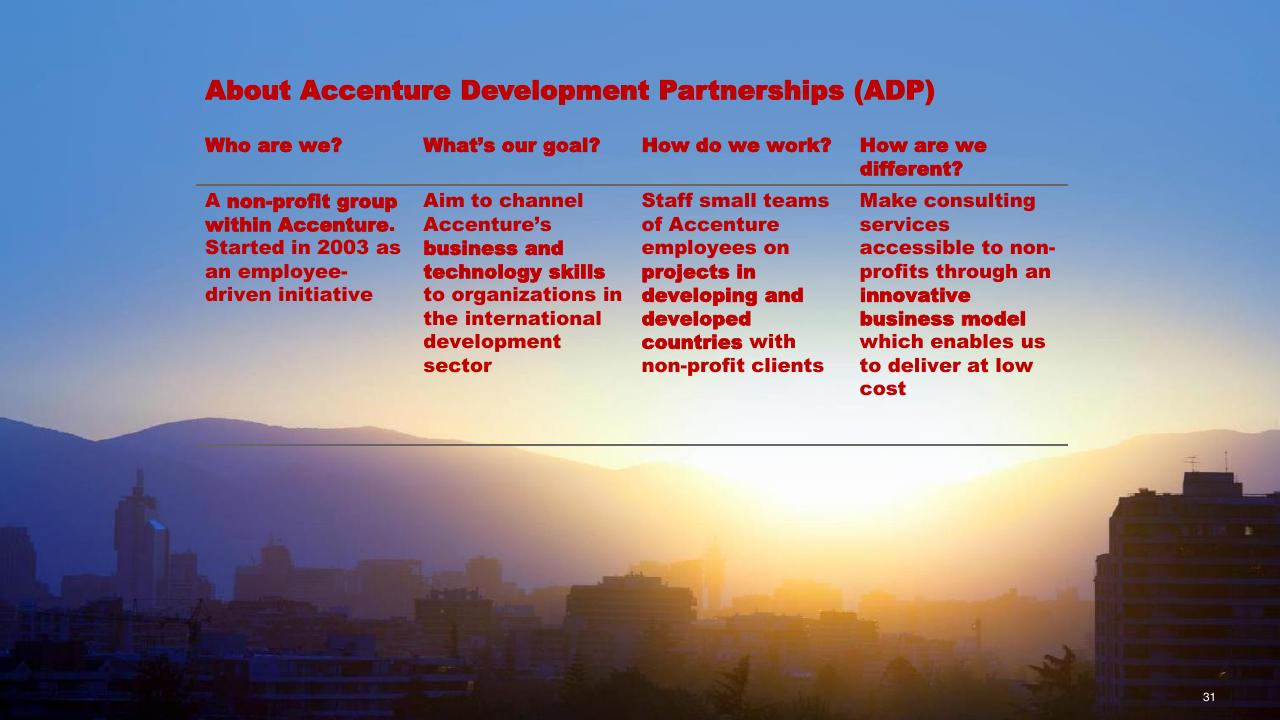 About Accenture Development Partnerships (ADP)

| Who are we? | What's our goal? | How do we work? | How are we different? |
|---|---|---|---|
| A non-profit group within Accenture. Started in 2003 as an employee-driven initiative | Aim to channel Accenture's business and technology skills to organizations in the international development sector | Staff small teams of Accenture employees on projects in developing and developed countries with non-profit clients | Make consulting services accessible to non-profits through an innovative business model which enables us to deliver at low cost |

31